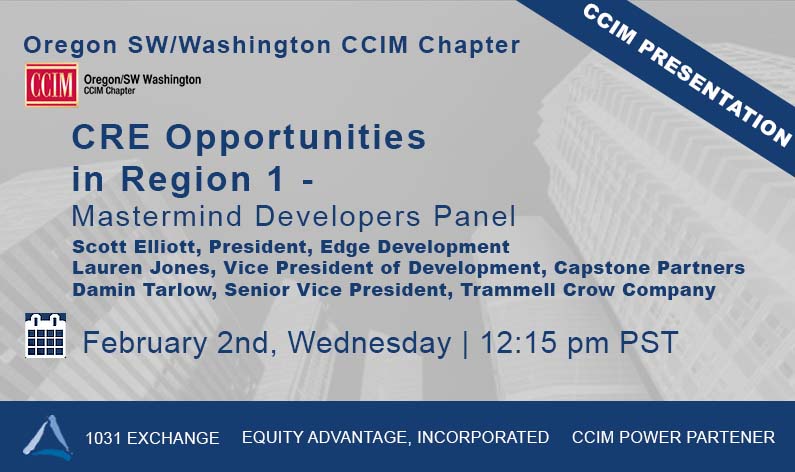 Oregon SW/Washington CCIM Chapter

CCIM PRESENTATION

CCIM Oregon/SW Washington CCIM Chapter

CRE Opportunities in Region 1 -

Mastermind Developers Panel

Scott Elliott, President, Edge Development
Lauren Jones, Vice President of Development, Capstone Partners
Damin Tarlow, Senior Vice President, Trammell Crow Company

February 2nd, Wednesday | 12:15 pm PST

1031 EXCHANGE EQUITY ADVANTAGE, INCORPORATED CCIM POWER PARTENER